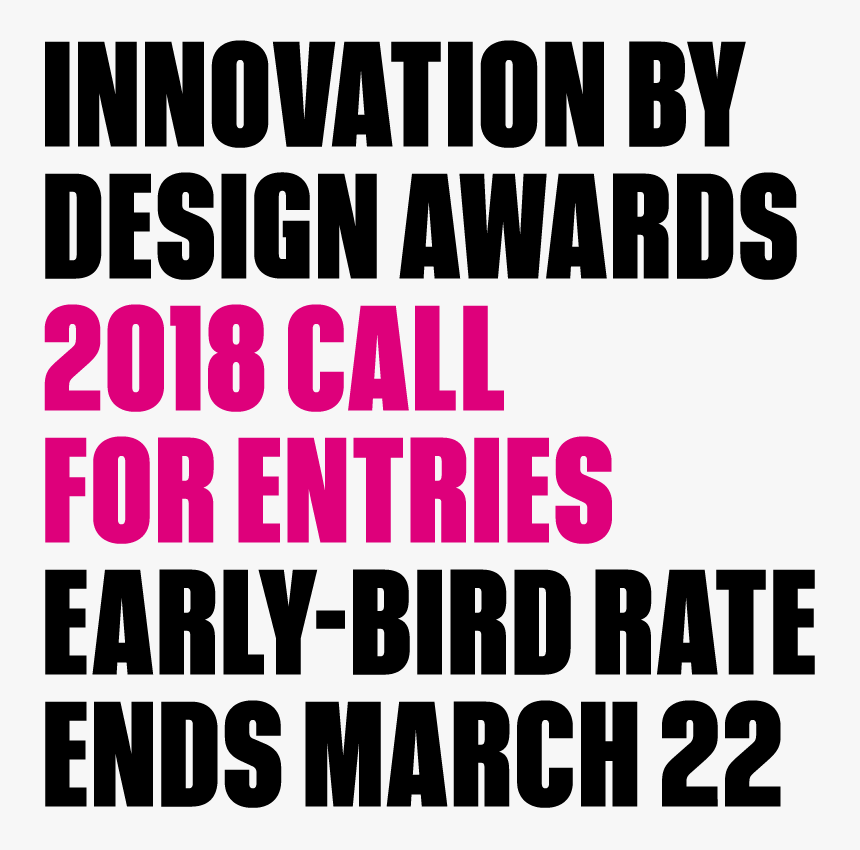 INNOVATION BY DESIGN AWARDS
2018 CALL FOR ENTRIES
EARLY-BIRD RATE ENDS MARCH 22